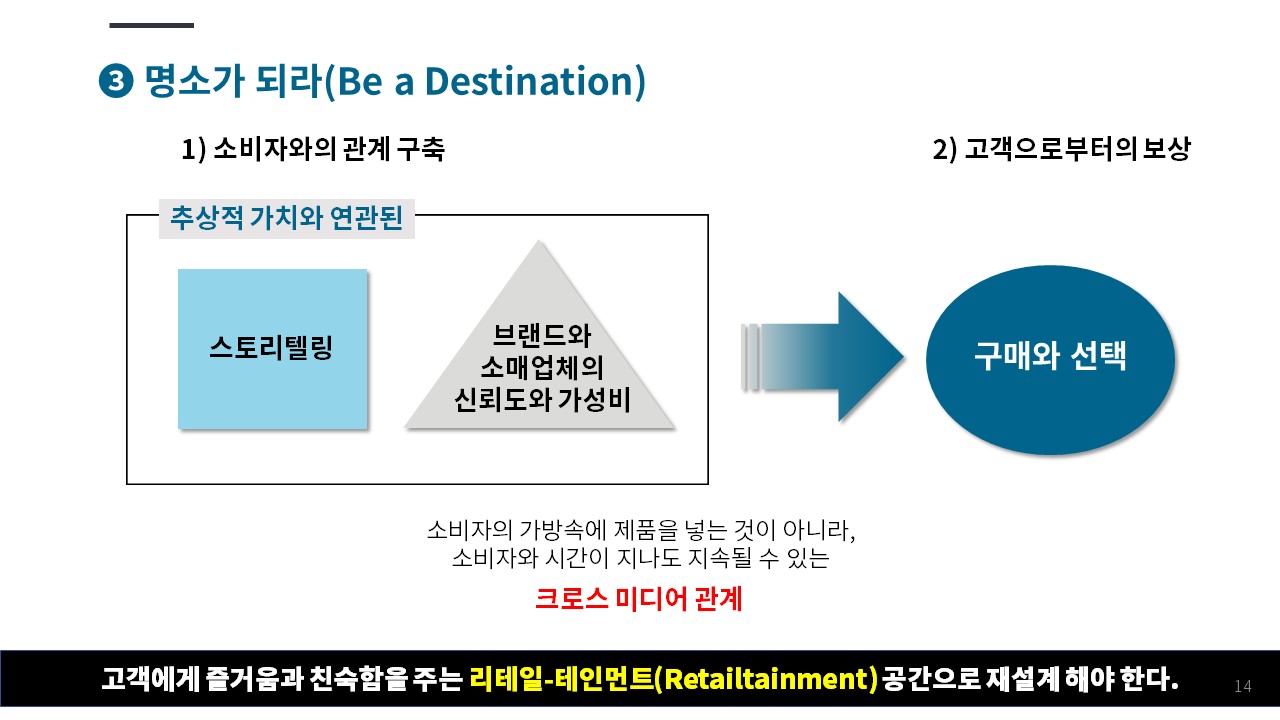 ❸ 명소가 되라(Be a Destination)

1) 소비자와의 관계 구축

2) 고객으로부터의 보상

추상적 가치와 연관된

스토리텔링

브랜드와 소매업체의 신뢰도와 가성비

구매와 선택

소비자의 가방속에 제품을 넣는 것이 아니라, 소비자와 시간이 지나도 지속될 수 있는

크로스 미디어 관계

고객에게 즐거움과 친숙함을 주는 리테일-테인먼트(Retailtainment) 공간으로 재설계 해야 한다.

14